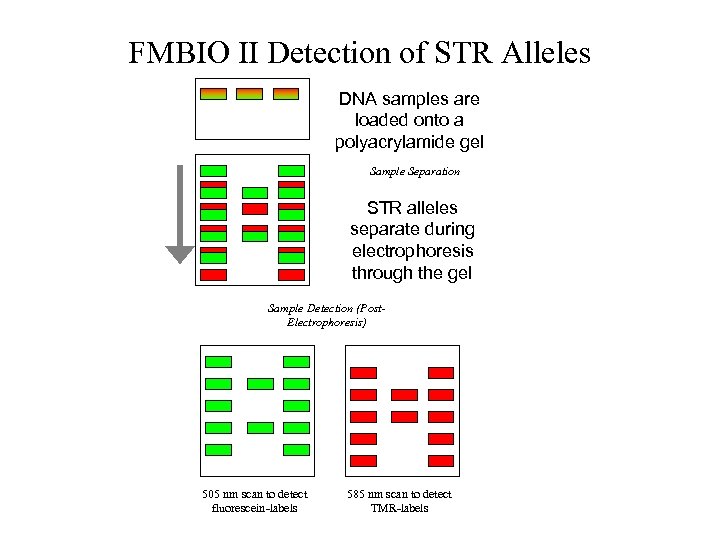 FMBIO II Detection of STR Alleles

DNA samples are loaded onto a polyacrylamide gel

Sample Separation

STR alleles separate during electrophoresis through the gel

Sample Detection (Post-Electrophoresis)

505 nm scan to detect fluorescein-labels

585 nm scan to detect TMR-labels